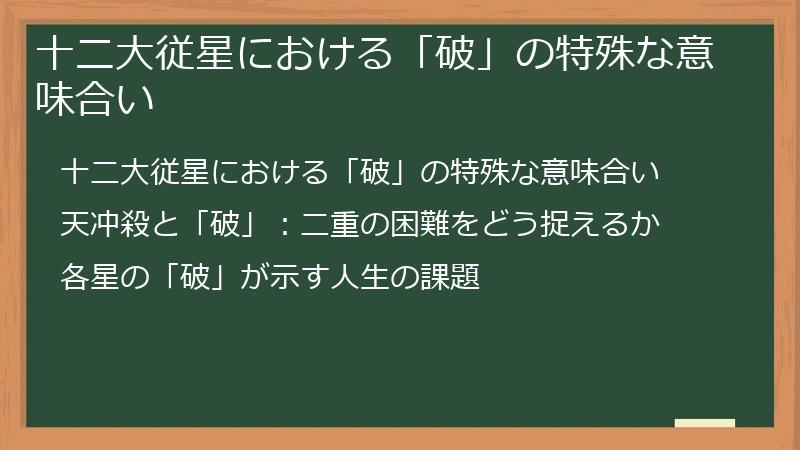 十二大従星における「破」の特殊な意味合い

十二大従星における「破」の特殊な意味合い

天冲殺と「破」：二重の困難をどう捉えるか

各星の「破」が示す人生の課題